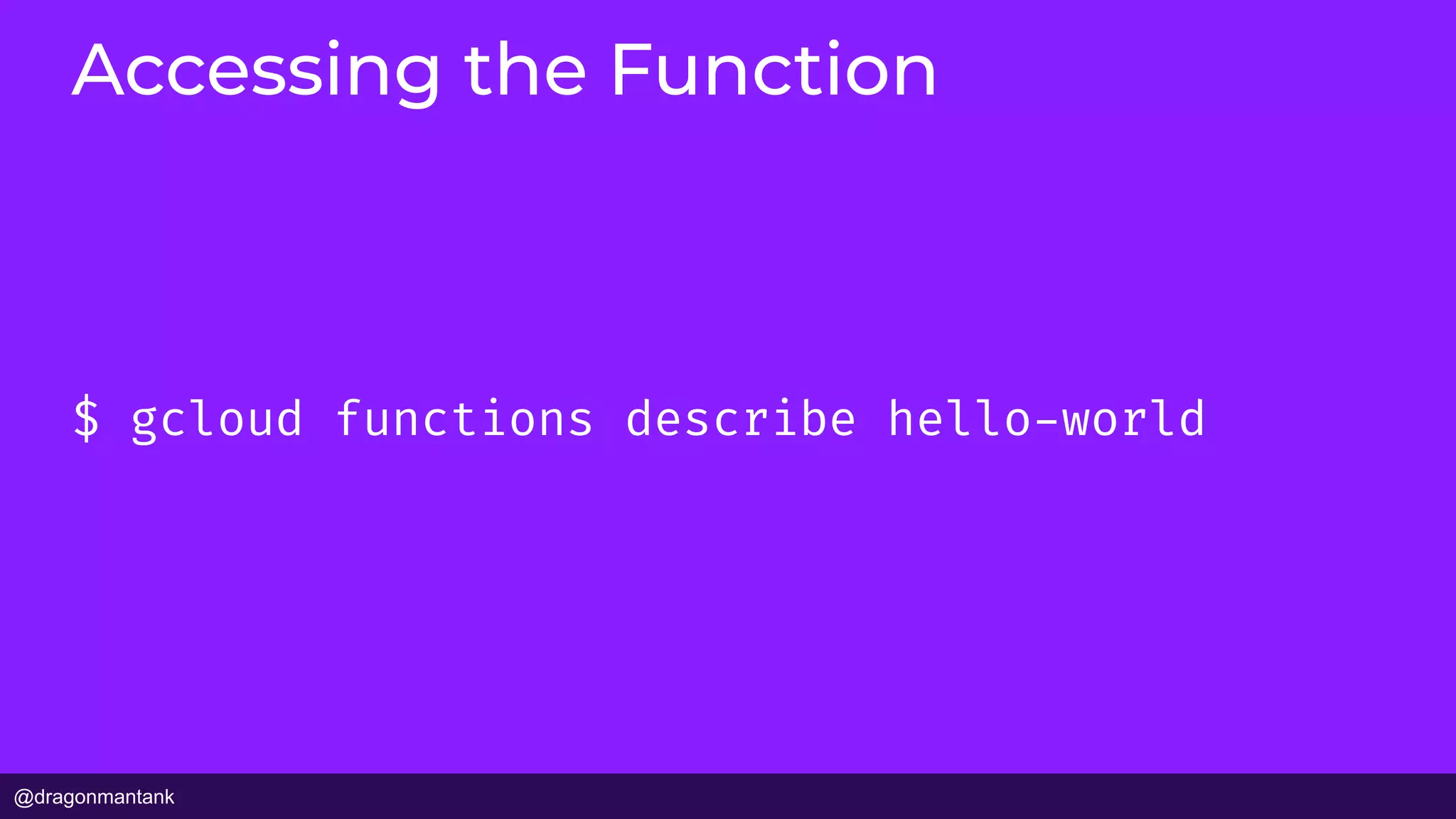 Accessing the Function

$ gcloud functions describe hello-world

@dragonmantank